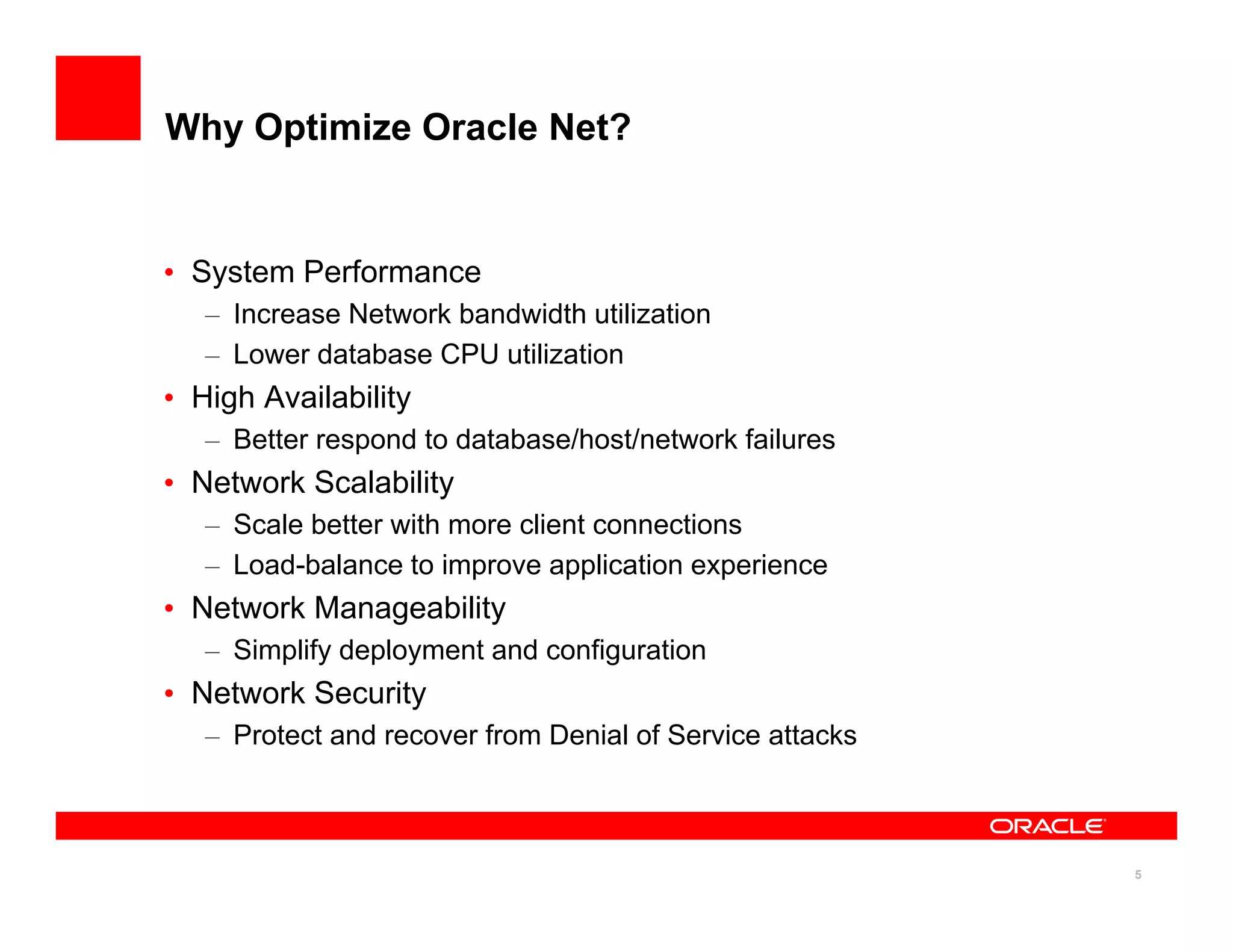 Why Optimize Oracle Net?

• System Performance
– Increase Network bandwidth utilization
– Lower database CPU utilization
• High Availability
– Better respond to database/host/network failures
• Network Scalability
– Scale better with more client connections
– Load-balance to improve application experience
• Network Manageability
– Simplify deployment and configuration
• Network Security
– Protect and recover from Denial of Service attacks

ORACLE

5